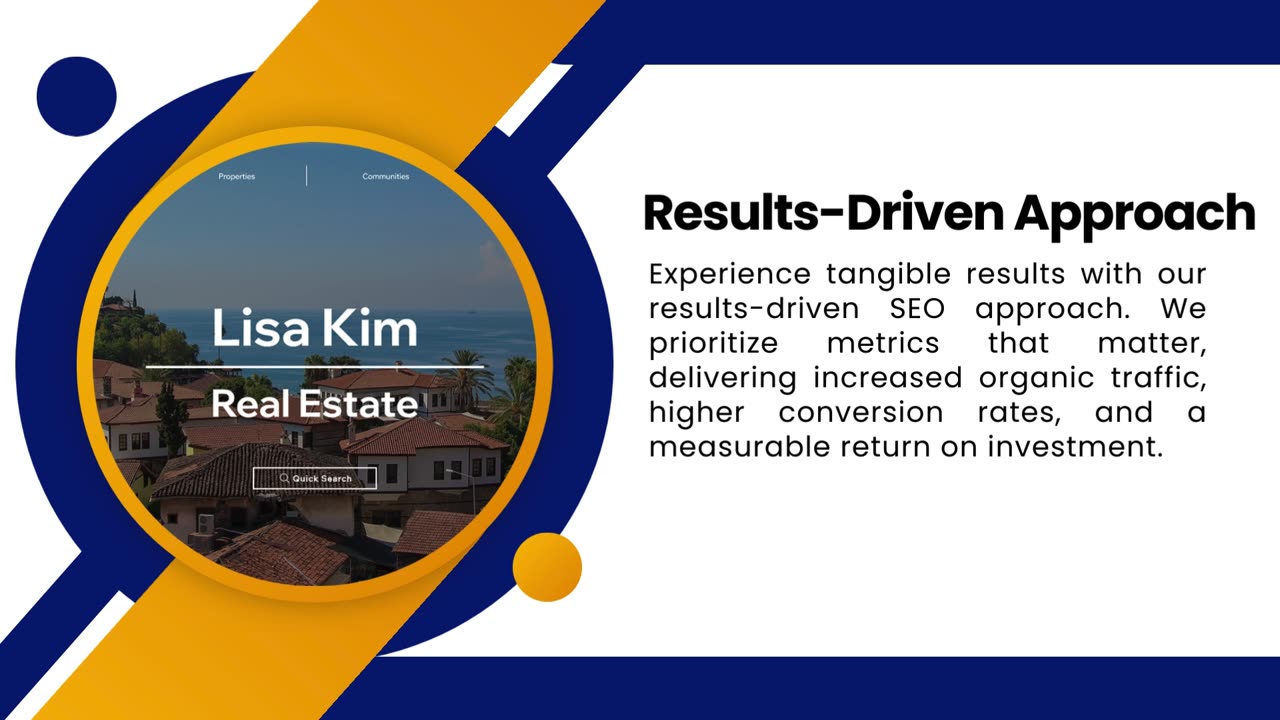 Properties

Communities

Lisa Kim

Real Estate

Quick Search

Results-Driven Approach

Experience tangible results with our results-driven SEO approach. We prioritize metrics that matter, delivering increased organic traffic, higher conversion rates, and a measurable return on investment.